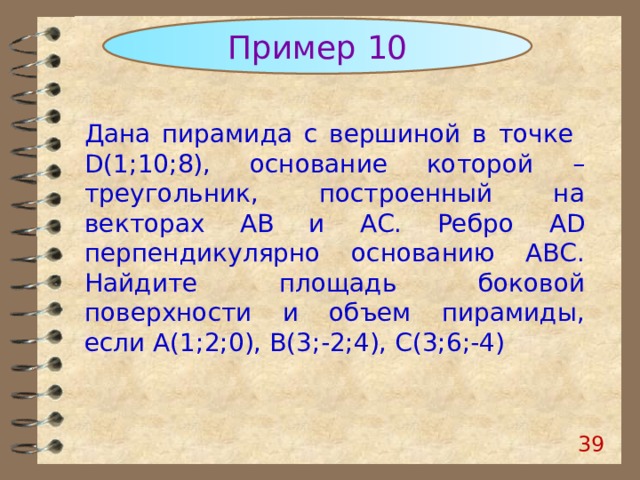 Пример 10

Дана пирамида с вершиной в точке D(1;10;8), основание которой – треугольник, построенный на векторах AB и AC. Ребро AD перпендикулярно основанию ABC. Найдите площадь боковой поверхности и объем пирамиды, если A(1;2;0), B(3;-2;4), C(3;6;-4)

39